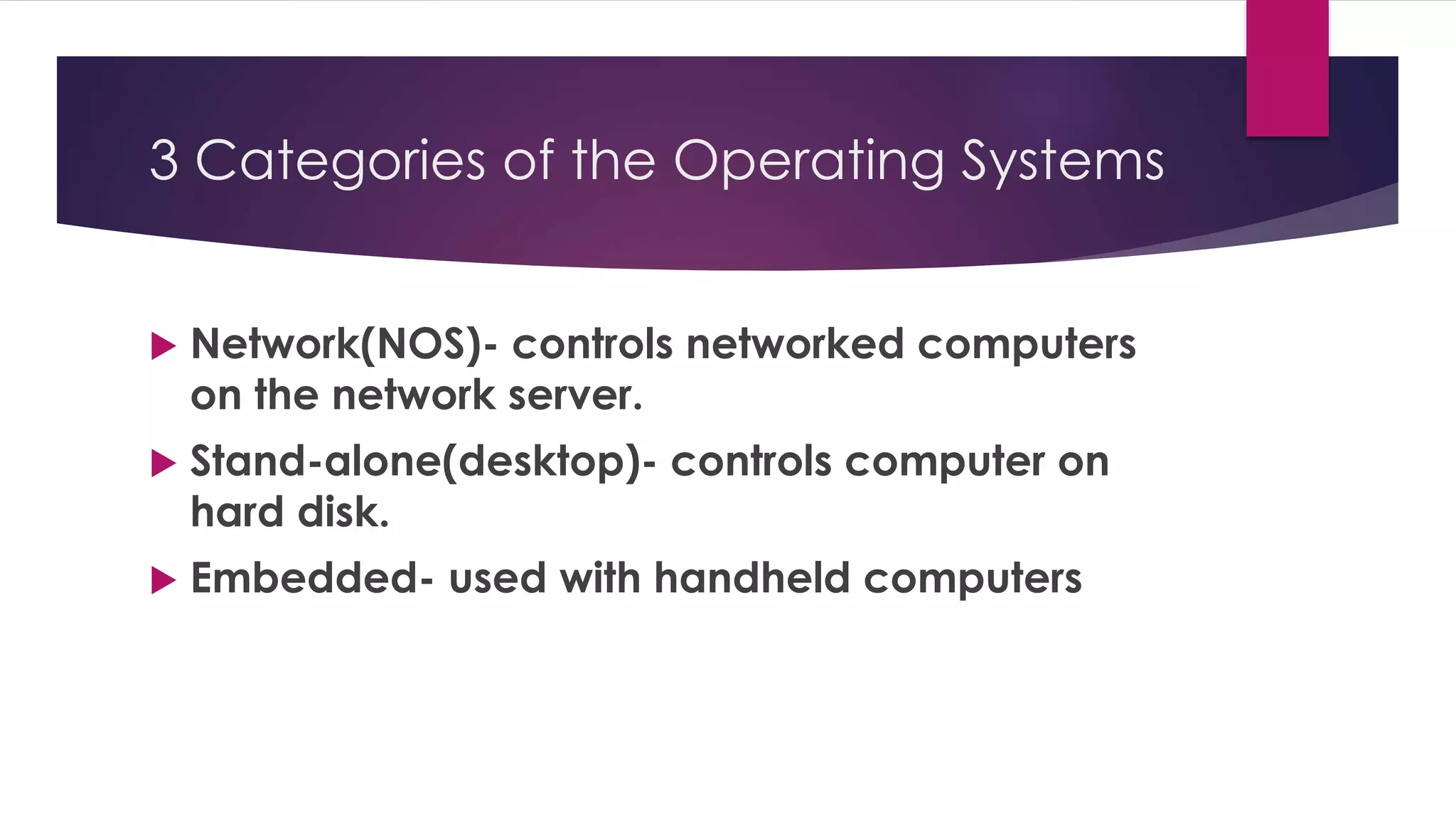 3 Categories of the Operating Systems

Network(NOS)- controls networked computers on the network server.

Stand-alone(desktop)- controls computer on hard disk.

Embedded- used with handheld computers